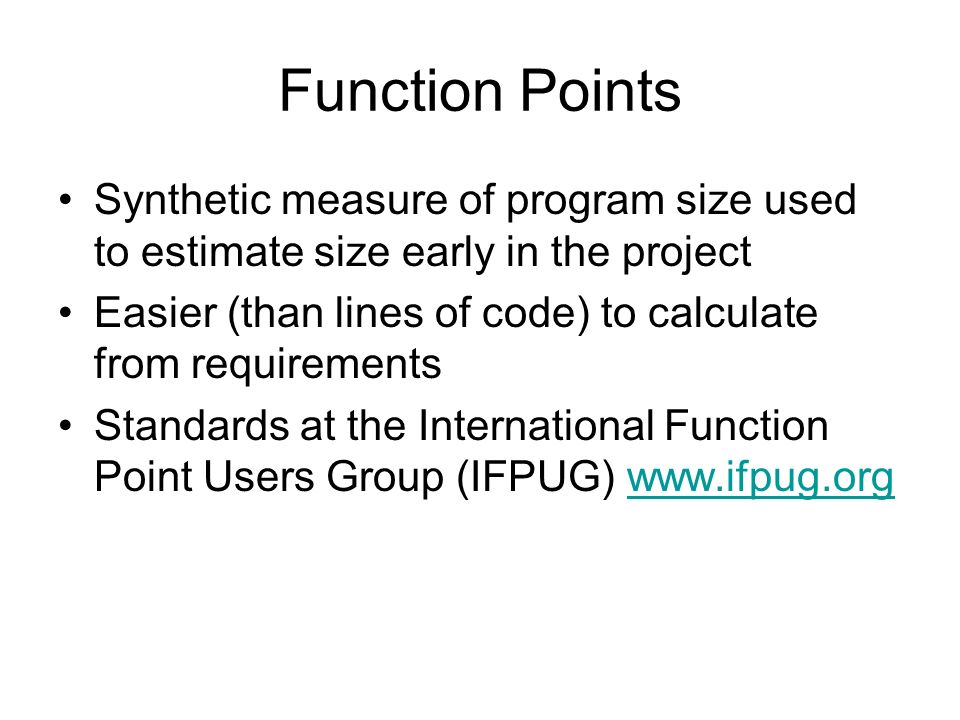 Function Points

• Synthetic measure of program size used to estimate size early in the project
• Easier (than lines of code) to calculate from requirements
• Standards at the International Function Point Users Group (IFPUG) www.ifpug.org